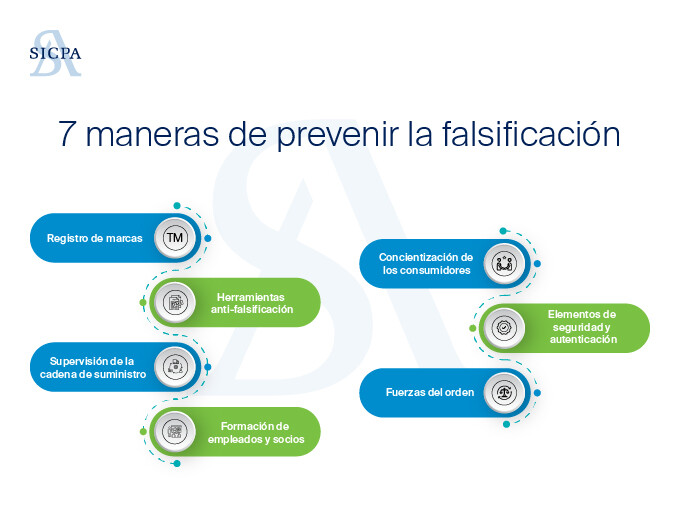 SICPA

7 maneras de prevenir la falsificación

Registro de marcas

TM

Herramientas anti-falsificación

Supervisión de la cadena de suministro

Formación de empleados y socios

Concientización de los consumidores

Elementos de seguridad y autenticación

Fuerzas del orden